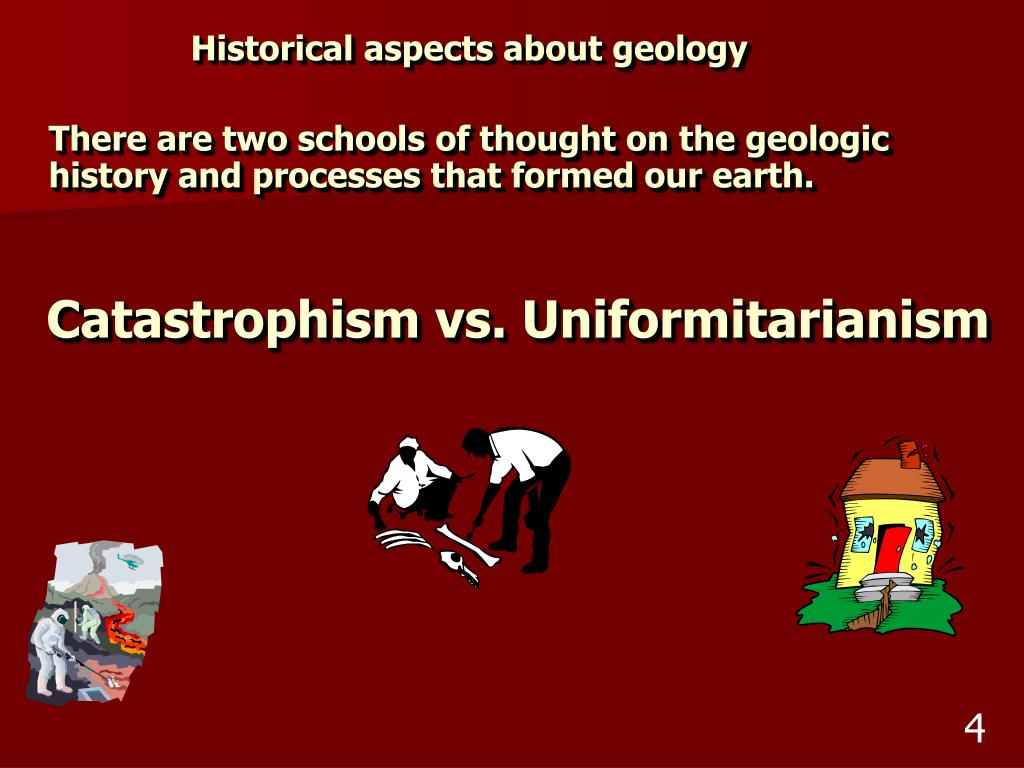 Historical aspects about geology

There are two schools of thought on the geologic history and processes that formed our earth.

Catastrophism vs. Uniformitarianism

4